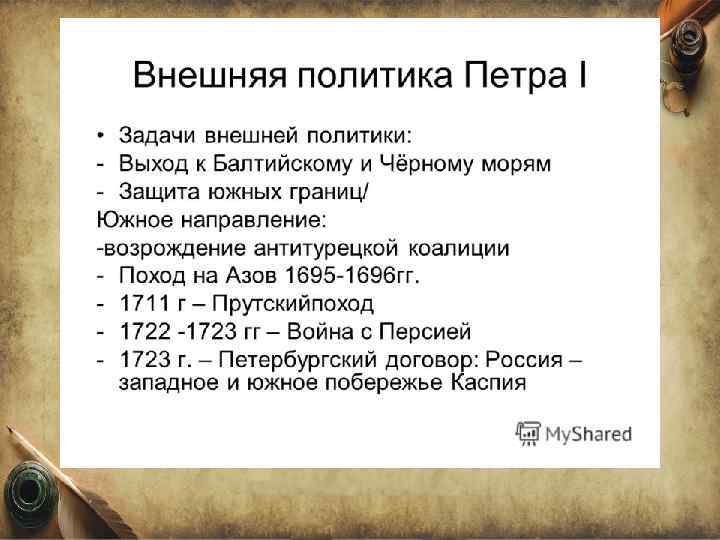 Внешняя политика Петра I

• Задачи внешней политики:
- Выход к Балтийскому и Чёрному морям
- Защита южных границ/
Южное направление:
-возрождение антитурецкой коалиции
- Поход на Азов 1695-1696гг.
- 1711 г – Прутскийпоход
- 1722 -1723 гг – Война с Персией
- 1723 г. – Петербургский договор: Россия – западное и южное побережье Каспия

MyShared